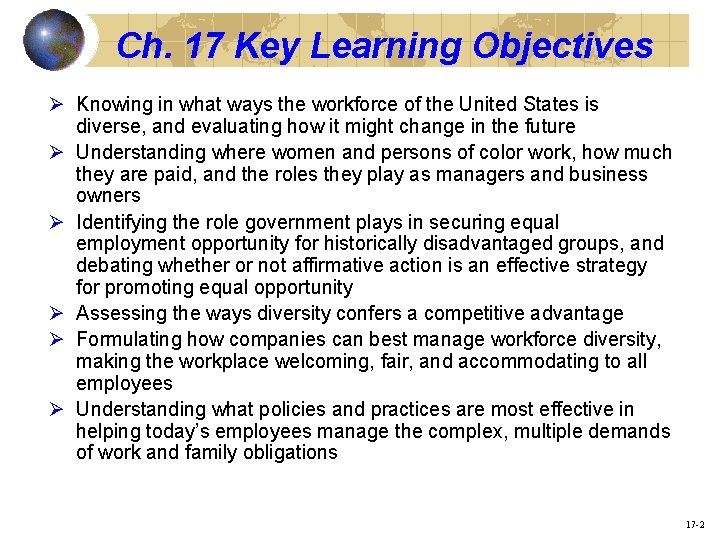 Ch. 17 Key Learning Objectives

➢ Knowing in what ways the workforce of the United States is diverse, and evaluating how it might change in the future

➢ Understanding where women and persons of color work, how much they are paid, and the roles they play as managers and business owners

➢ Identifying the role government plays in securing equal employment opportunity for historically disadvantaged groups, and debating whether or not affirmative action is an effective strategy for promoting equal opportunity

➢ Assessing the ways diversity confers a competitive advantage

➢ Formulating how companies can best manage workforce diversity, making the workplace welcoming, fair, and accommodating to all employees

➢ Understanding what policies and practices are most effective in helping today's employees manage the complex, multiple demands of work and family obligations

17-2